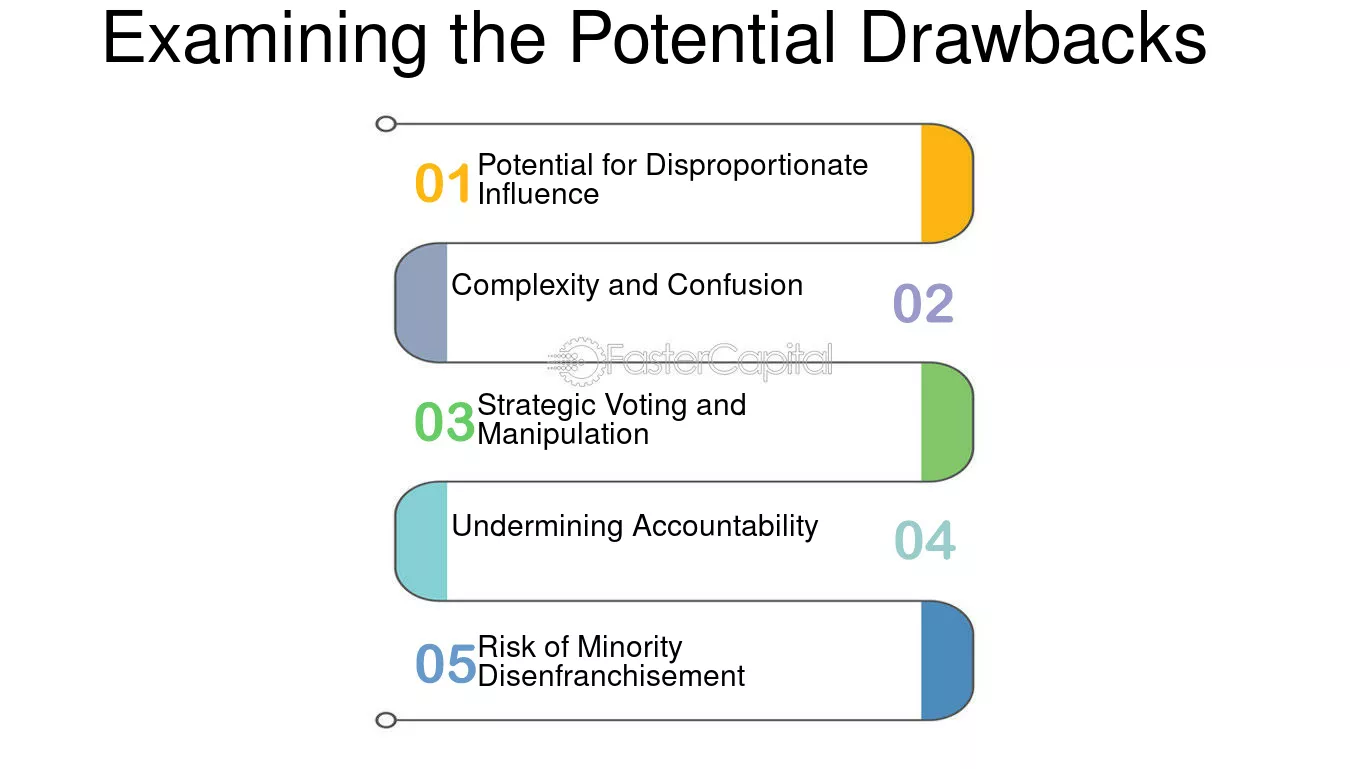 Examining the Potential Drawbacks

01 Potential for Disproportionate Influence

Complexity and Confusion 02

FasterCapital

03 Strategic Voting and Manipulation

Undermining Accountability 04

05 Risk of Minority Disenfranchisement